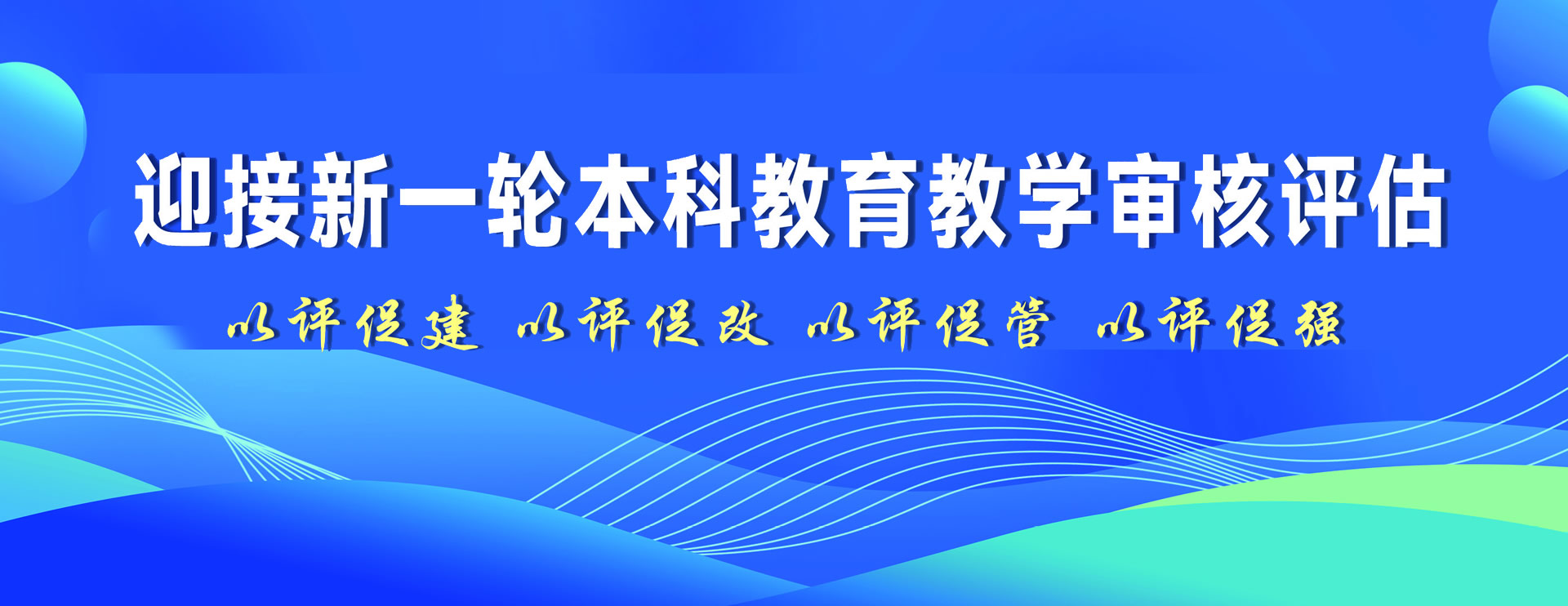 迎接新一轮本科教育教学审核评估

以评促建 以评促改 以评促管 以评促强